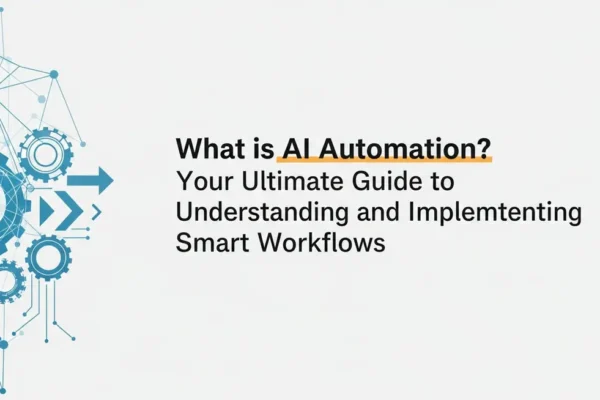 What is AI Automation?
Your Ultimate Guide to Understanding and Implemtenting Smart Workflows